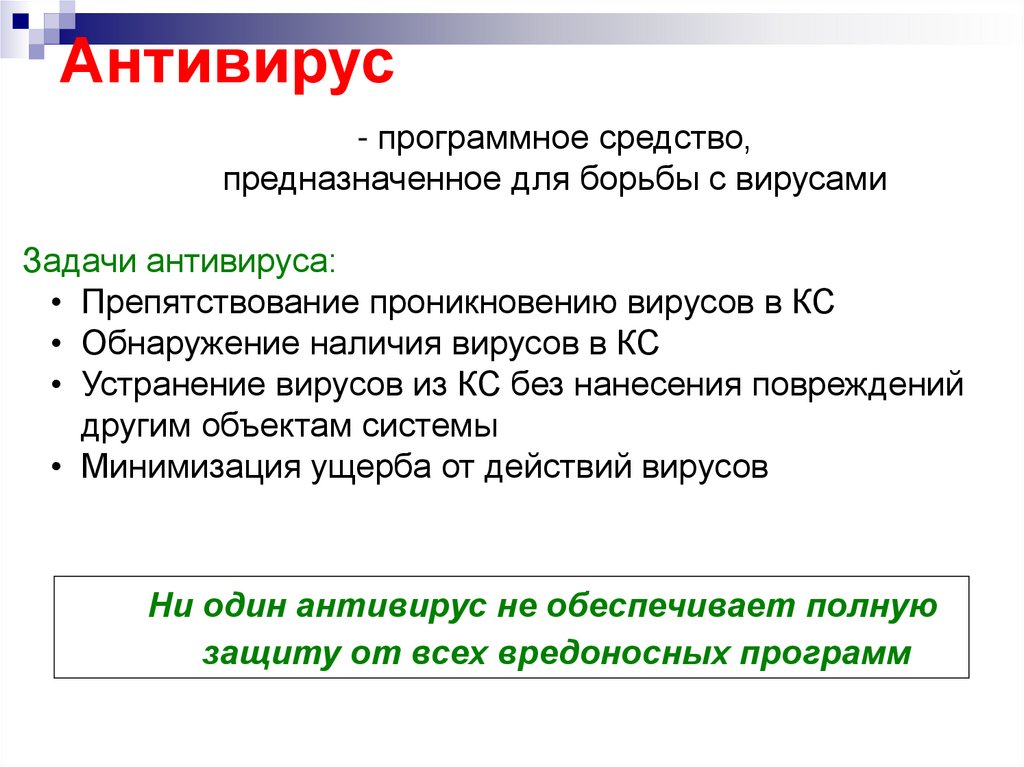 Антивирус

- программное средство, предназначенное для борьбы с вирусами

Задачи антивируса:
• Препятствование проникновению вирусов в КС
• Обнаружение наличия вирусов в КС
• Устранение вирусов из КС без нанесения повреждений другим объектам системы
• Минимизация ущерба от действий вирусов

Ни один антивирус не обеспечивает полную защиту от всех вредоносных программ